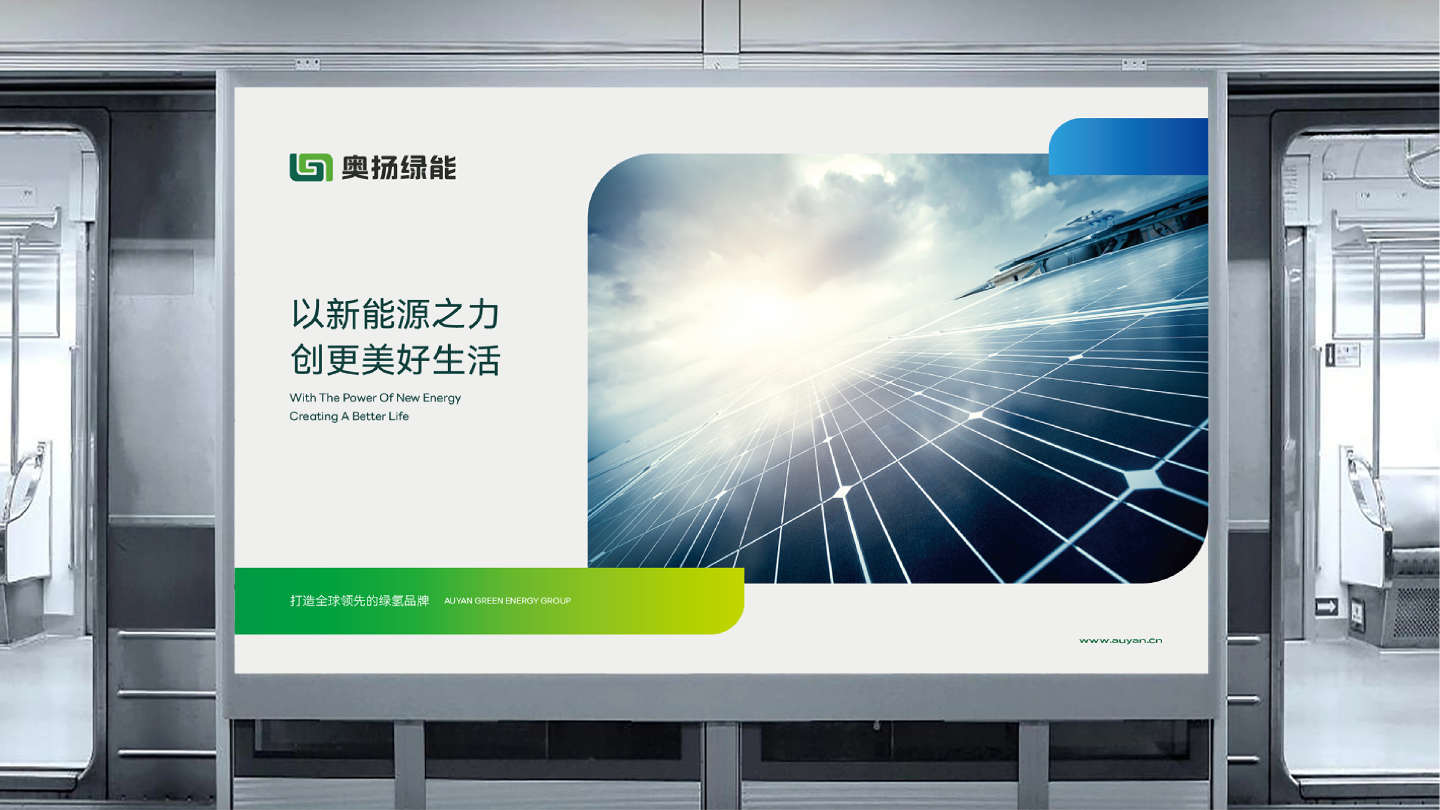 奥扬绿能

以新能源之力
创更美好生活

With The Power Of New Energy
Creating A Better Life

打造全球领先的绿氢品牌 AUYAN GREEN ENERGY GROUP

www.auyan.cn